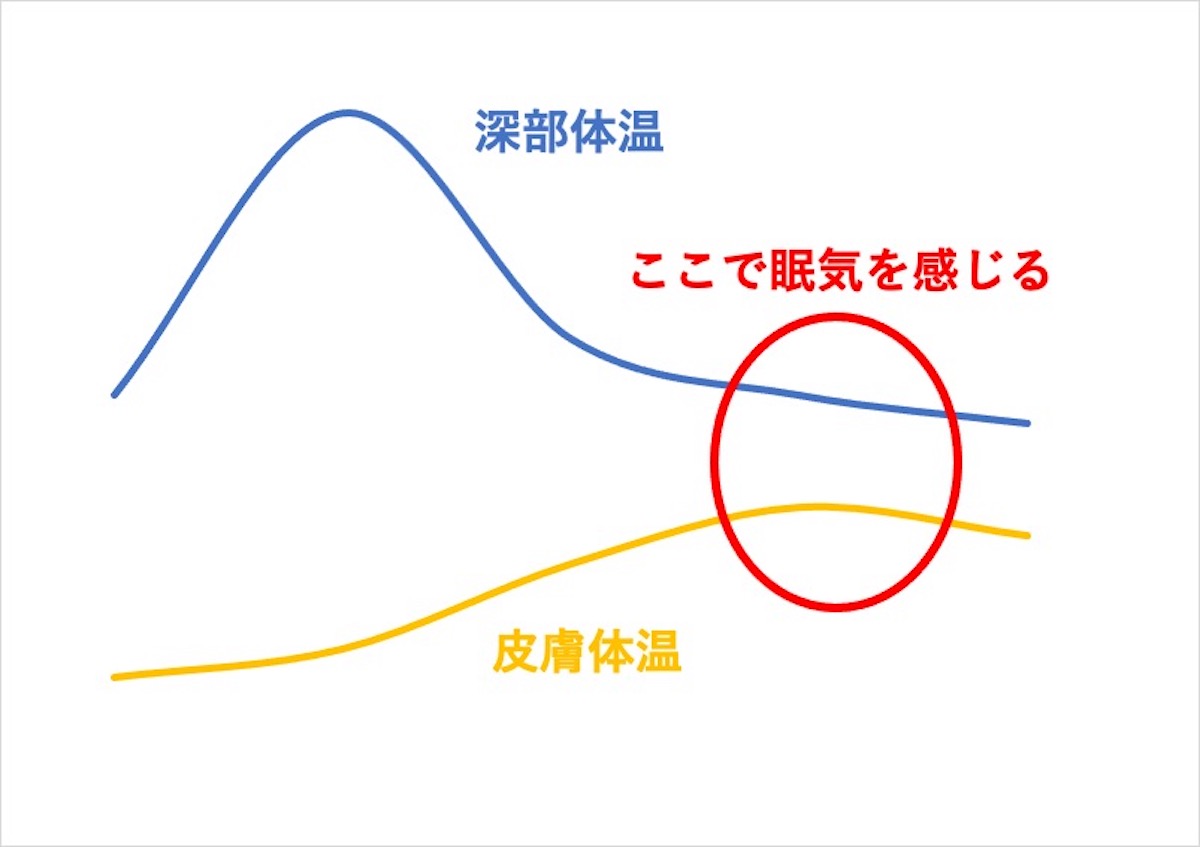 深部体温

ここで眠気を感じる

皮膚体温